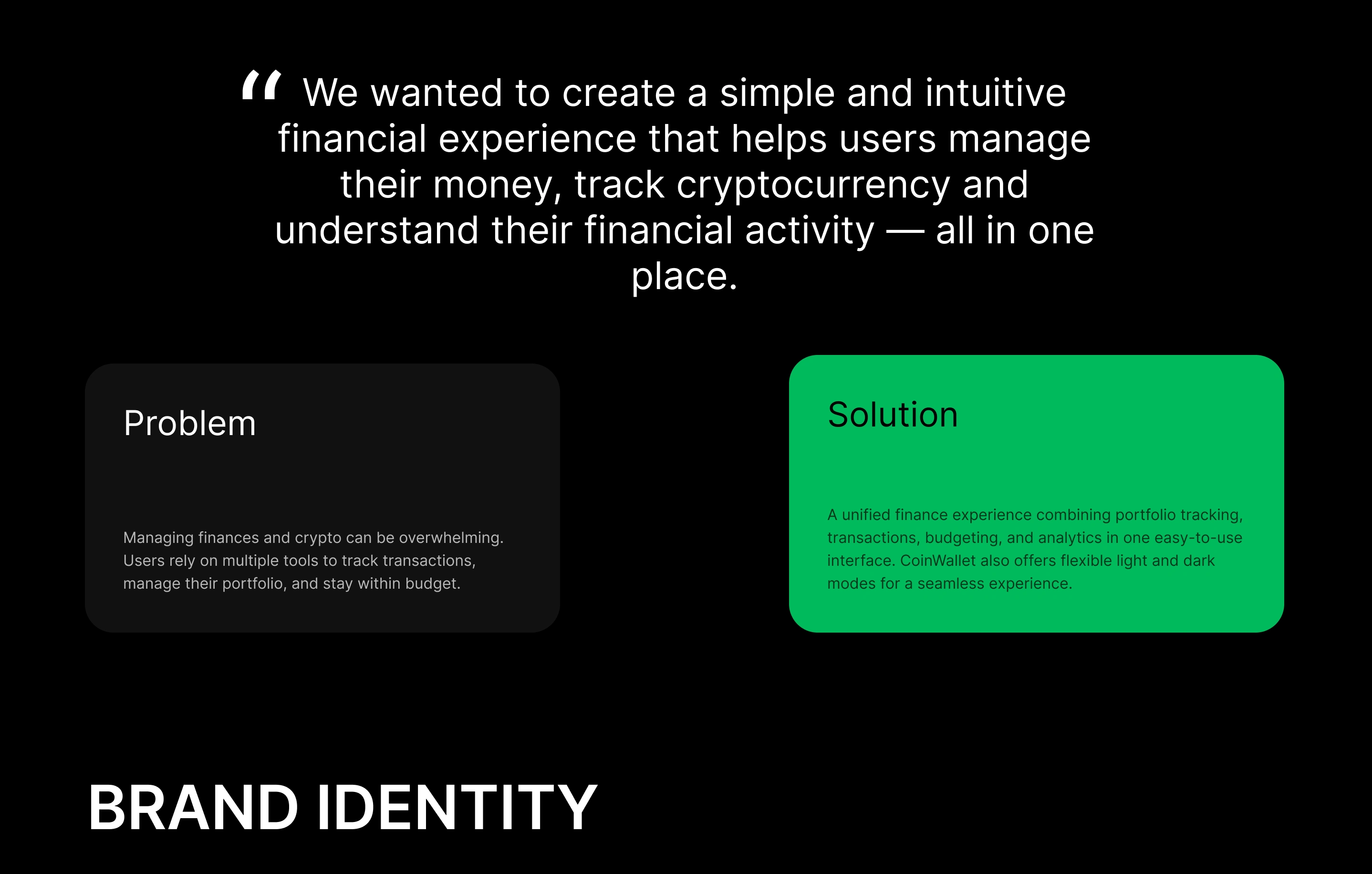 “ We wanted to create a simple and intuitive financial experience that helps users manage their money, track cryptocurrency and understand their financial activity — all in one place.

Problem

Managing finances and crypto can be overwhelming. Users rely on multiple tools to track transactions, manage their portfolio, and stay within budget.

Solution

A unified finance experience combining portfolio tracking, transactions, budgeting, and analytics in one easy-to-use interface. CoinWallet also offers flexible light and dark modes for a seamless experience.

BRAND IDENTITY